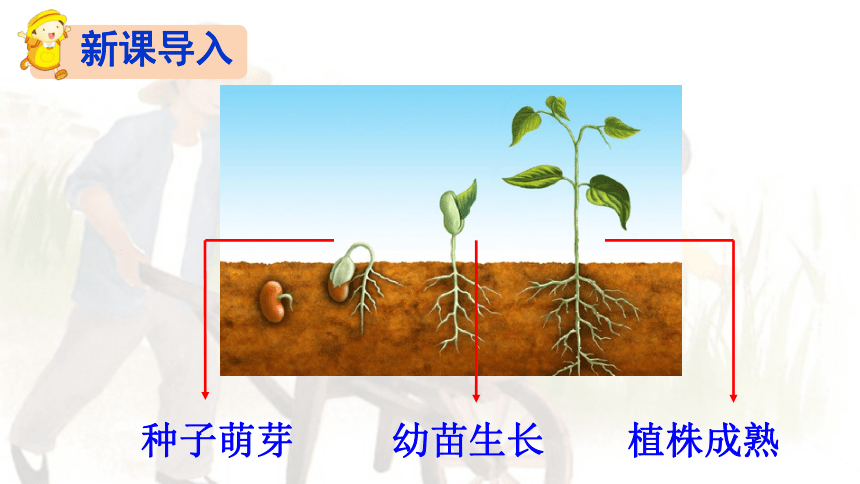 新课导入

种子萌芽

幼苗生长

植株成熟